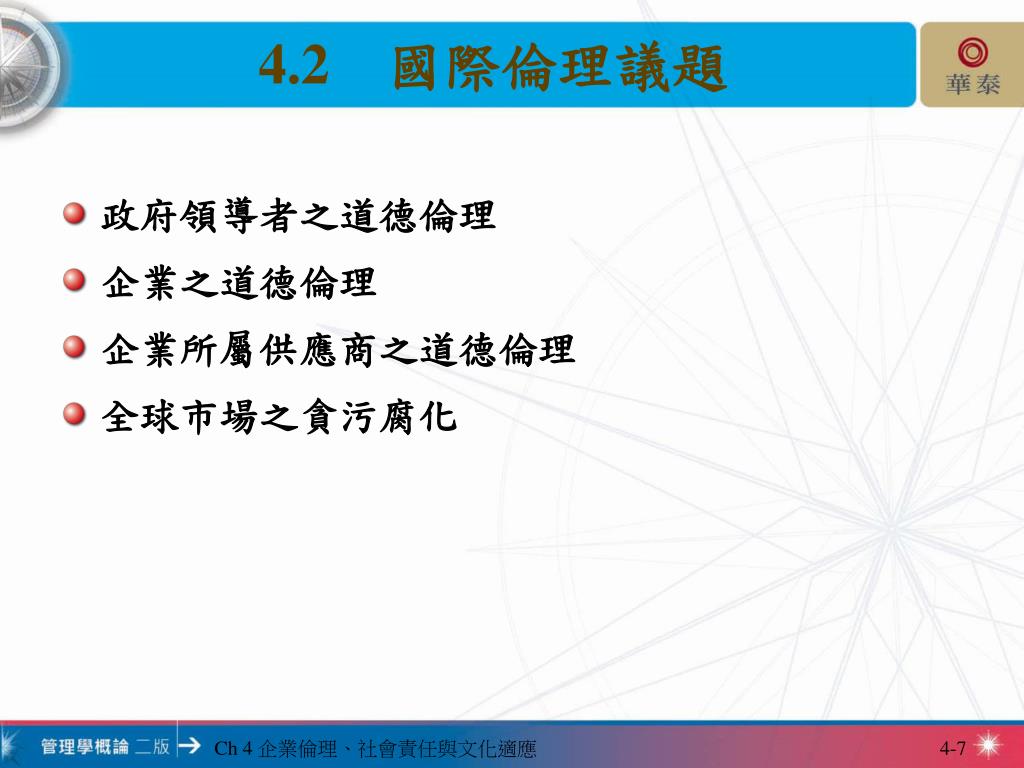 4.2 國際倫理議題

華泰

政府領導者之道德倫理

企業之道德倫理

企業所屬供應商之道德倫理

全球市場之貪污腐化

管理學概論 二版

Ch 4 企業倫理、社會責任與文化適應

4-7